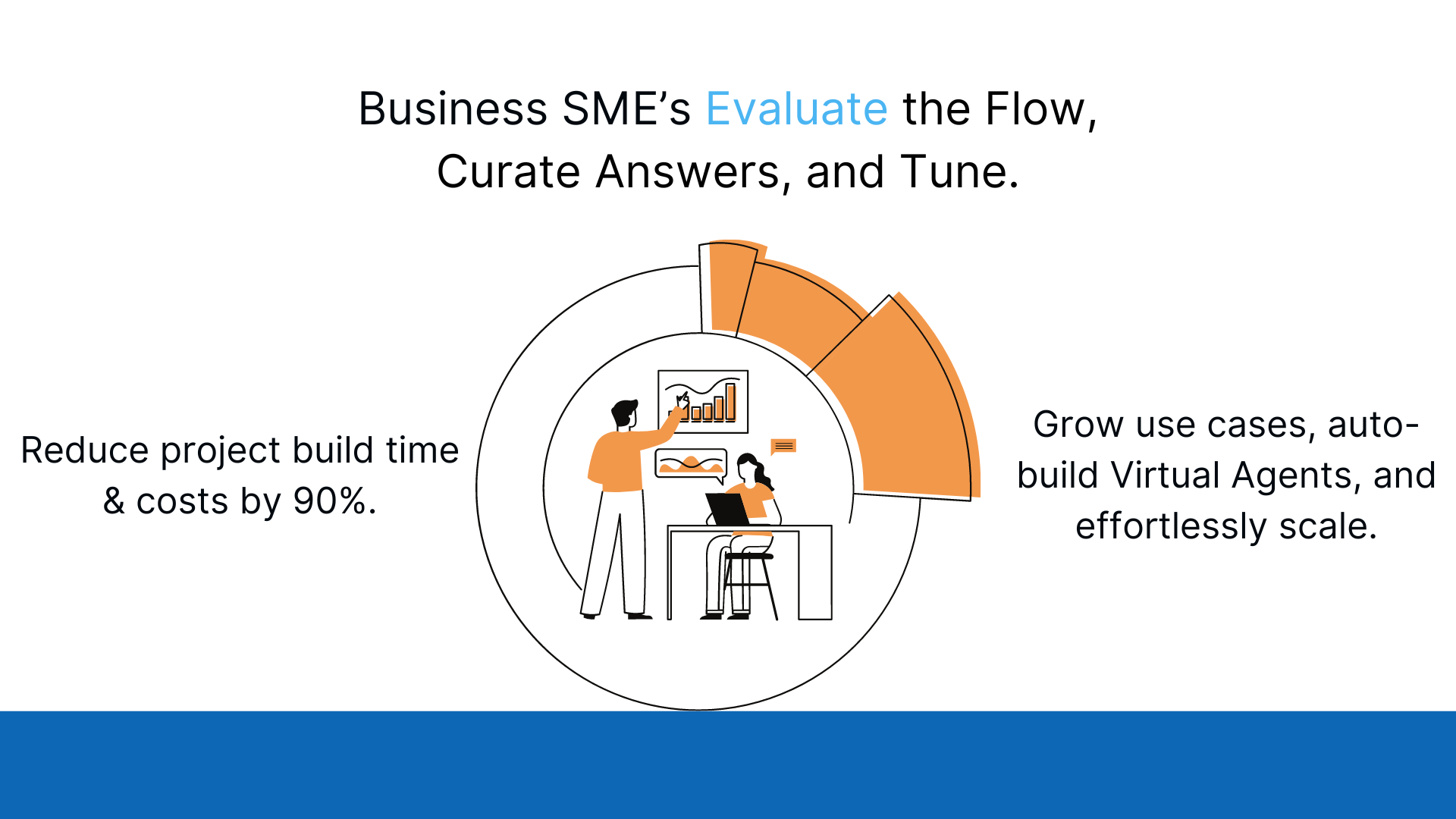 Business SME’s Evaluate the Flow, Curate Answers, and Tune.

Reduce project build time & costs by 90%.

Grow use cases, auto-build Virtual Agents, and effortlessly scale.